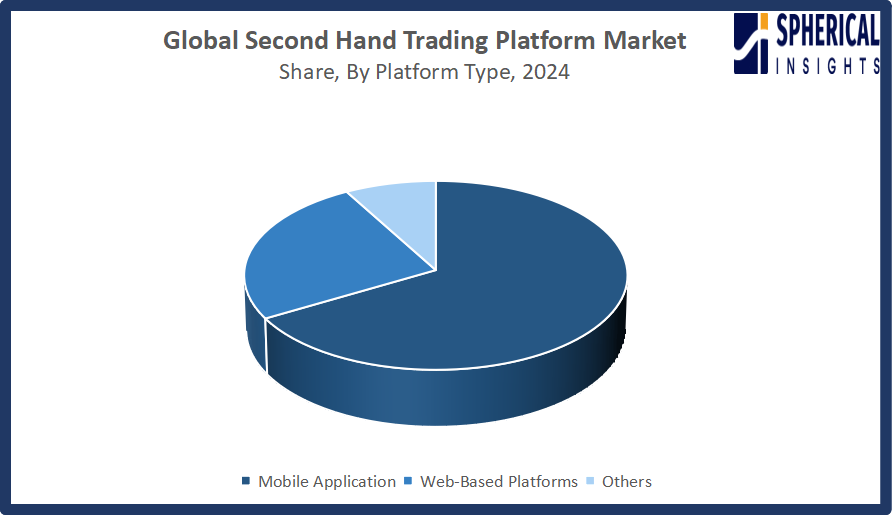 Global Second Hand Trading Platform Market
Share, By Platform Type, 2024

SPHERICAL INSIGHTS

Mobile Application Web-Based Platforms Others